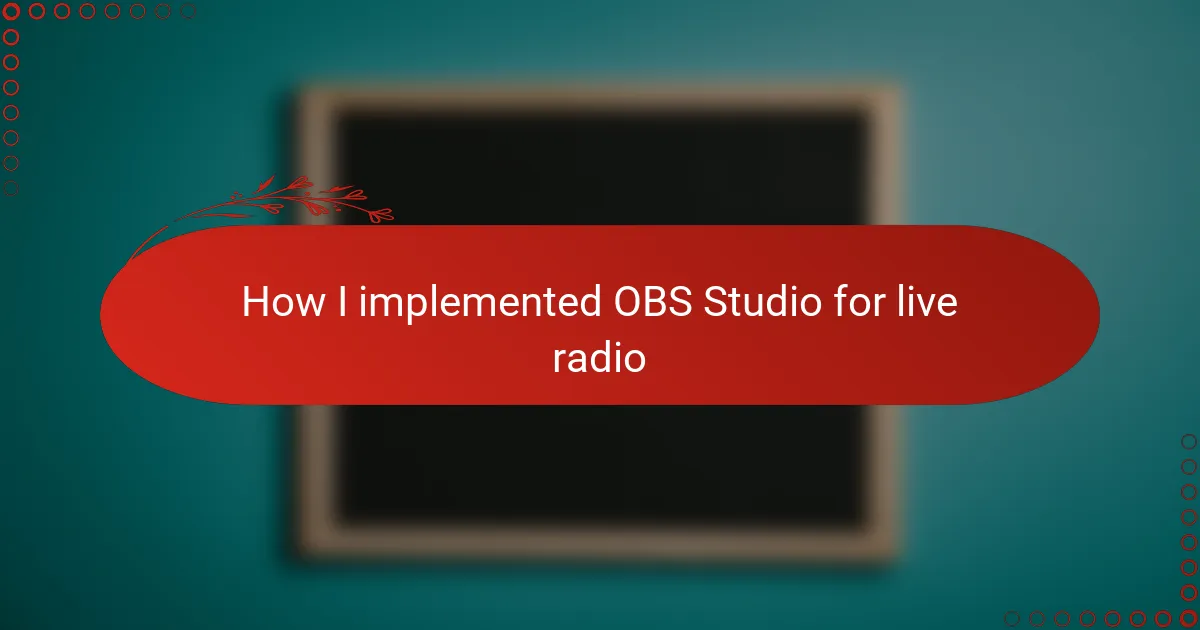 How I implemented OBS Studio for live radio